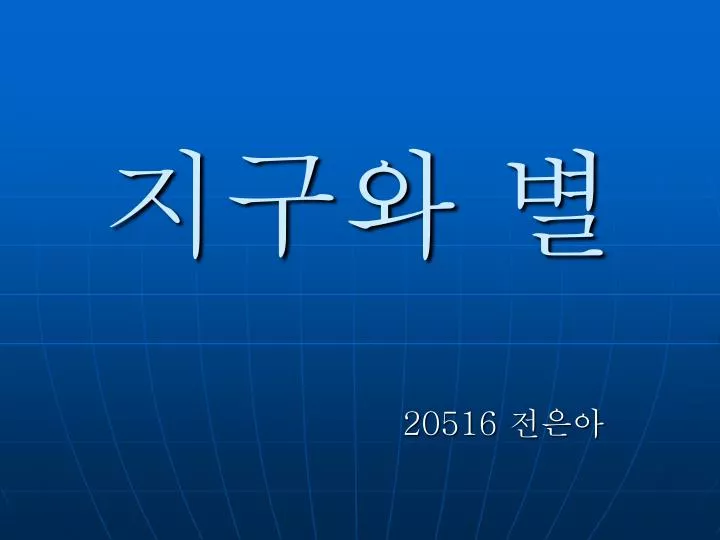 지구와 별

20516 전은아